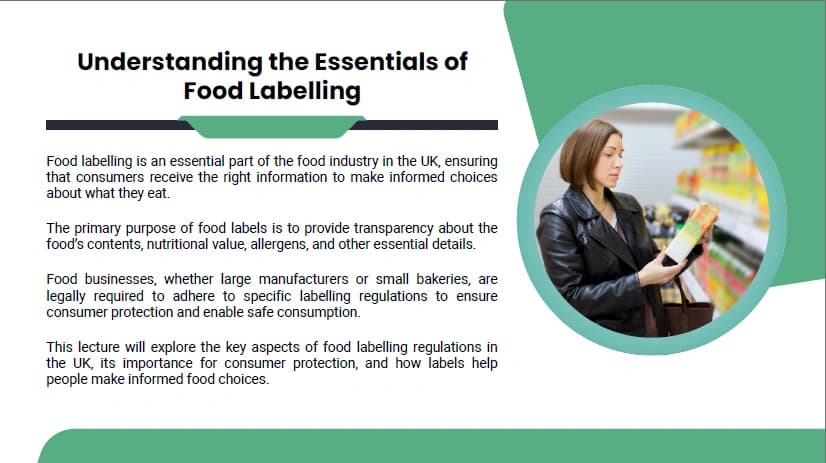 Understanding the Essentials of Food Labelling

Food labelling is an essential part of the food industry in the UK, ensuring that consumers receive the right information to make informed choices about what they eat.

The primary purpose of food labels is to provide transparency about the food's contents, nutritional value, allergens, and other essential details.

Food businesses, whether large manufacturers or small bakeries, are legally required to adhere to specific labelling regulations to ensure consumer protection and enable safe consumption.

This lecture will explore the key aspects of food labelling regulations in the UK, its importance for consumer protection, and how labels help people make informed food choices.